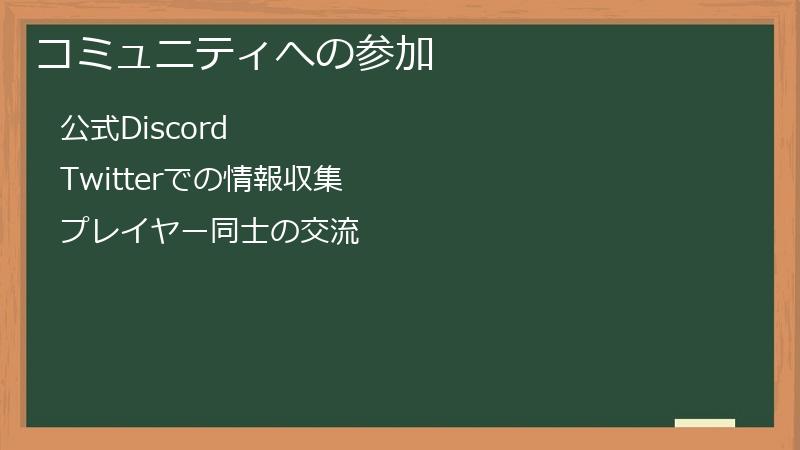 コミュニティへの参加

公式Discord

Twitterでの情報収集

プレイヤー同士の交流